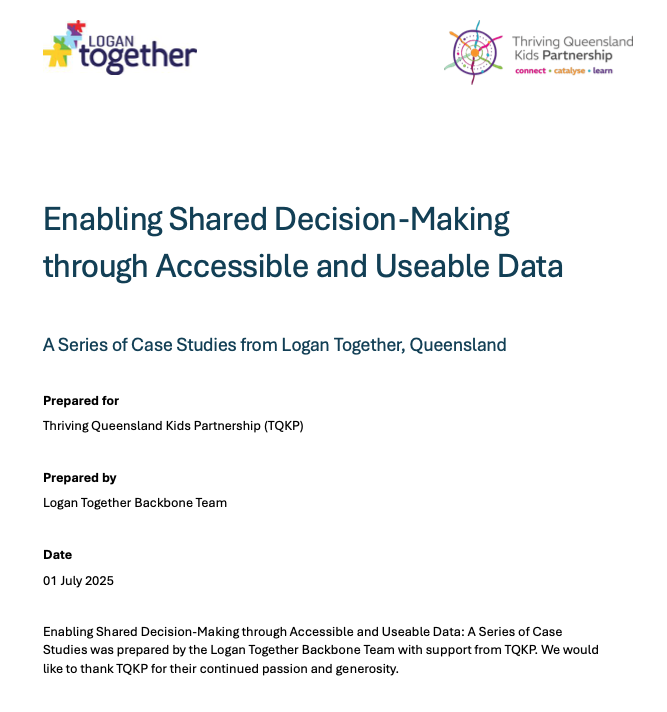 LOGAN together

Thriving Queensland Kids Partnership
connect • catalyse • learn

Enabling Shared Decision-Making through Accessible and Useable Data

A Series of Case Studies from Logan Together, Queensland

Prepared for

Thriving Queensland Kids Partnership (TQKP)

Prepared by

Logan Together Backbone Team

Date

01 July 2025

Enabling Shared Decision-Making through Accessible and Useable Data: A Series of Case Studies was prepared by the Logan Together Backbone Team with support from TQKP. We would like to thank TQKP for their continued passion and generosity.